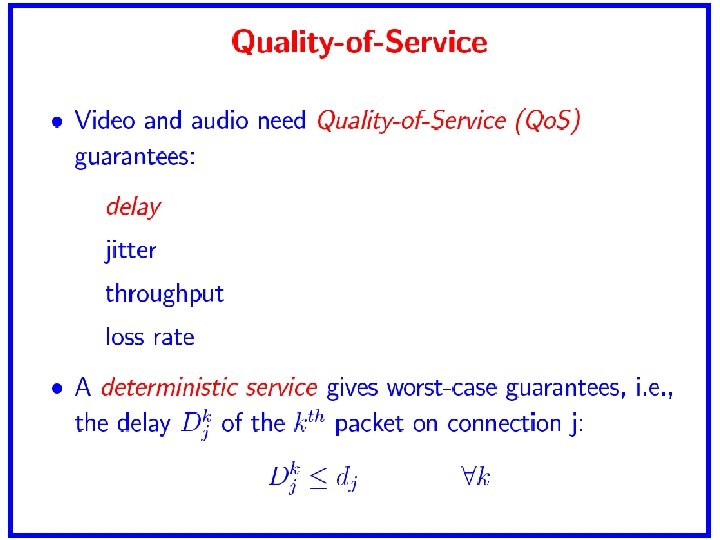 Quality-of-Service

• Video and audio need Quality-of-Service (QoS) guarantees:

delay

jitter

throughput

loss rate

• A deterministic service gives worst-case guarantees, i.e., the delay $D_j^k$ of the $k^{th}$ packet on connection j:

$D_j^k \leq d_j \qquad \forall k$